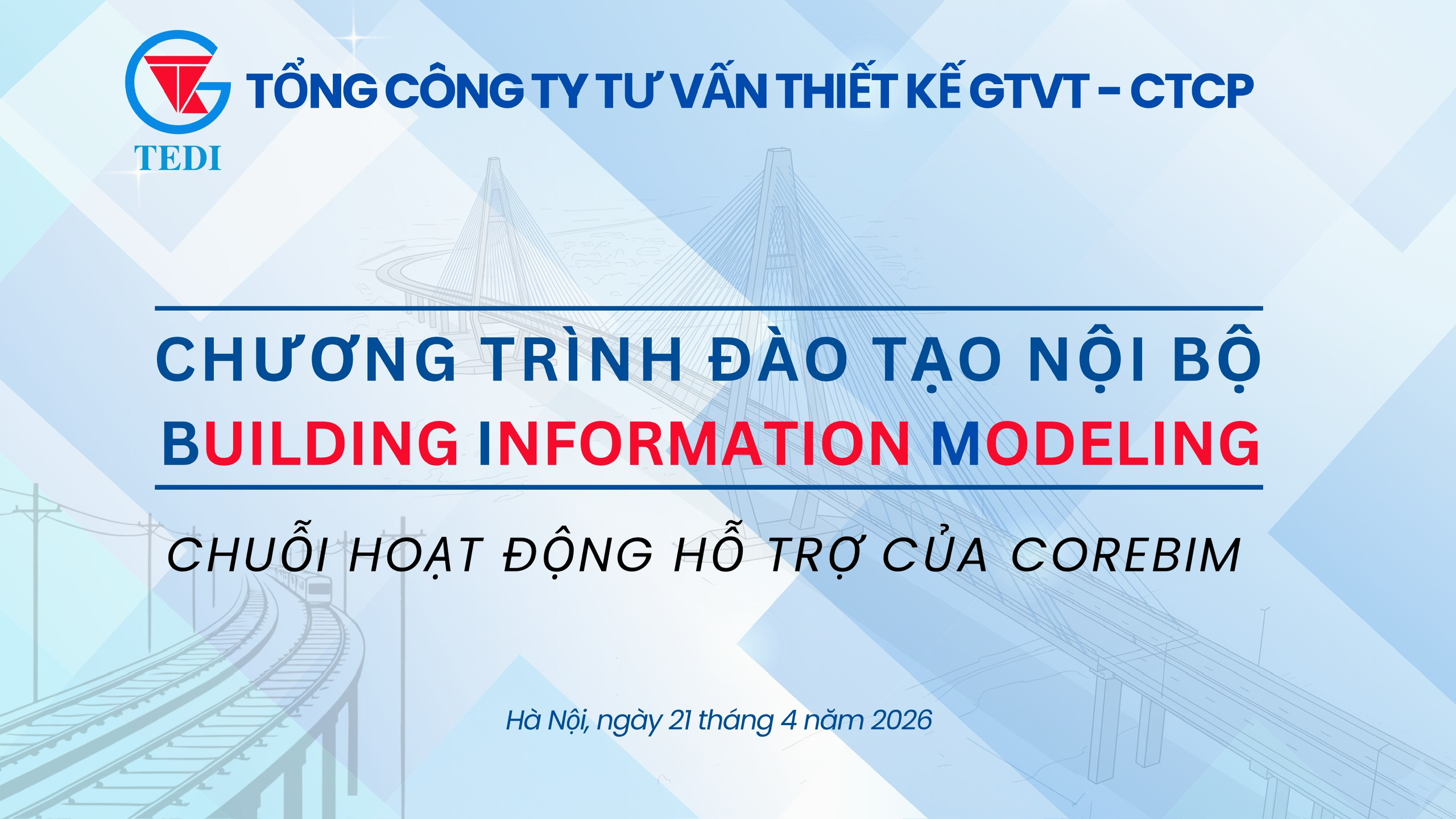 TEDI

TỔNG CÔNG TY TƯ VẤN THIẾT KẾ GTVT - CTCP

CHƯƠNG TRÌNH ĐÀO TẠO NỘI BỘ
BUILDING INFORMATION MODELING

CHUỖI HOẠT ĐỘNG HỖ TRỢ CỦA COREBIM

Hà Nội, ngày 21 tháng 4 năm 2026